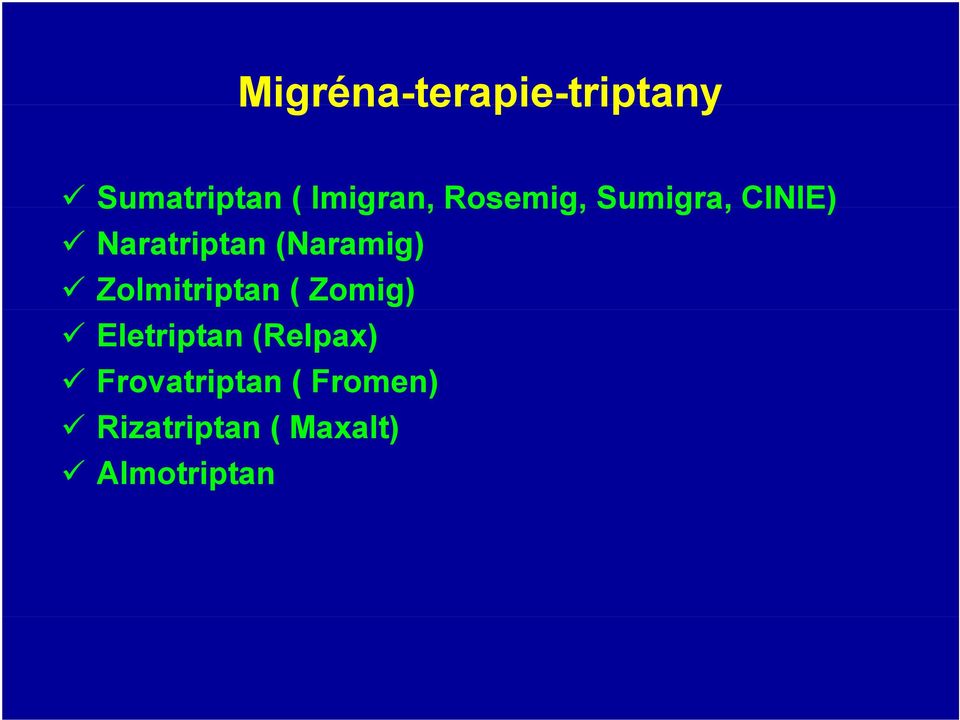 Migréna-terapie-triptany

✓ Sumatriptan ( Imigran, Rosemig, Sumigra, CINIE)
✓ Naratriptan (Naramig)
✓ Zolmitriptan ( Zomig)
✓ Eletriptan (Relpax)
✓ Frovatriptan ( Fromen)
✓ Rizatriptan ( Maxalt)
✓ Almotriptan